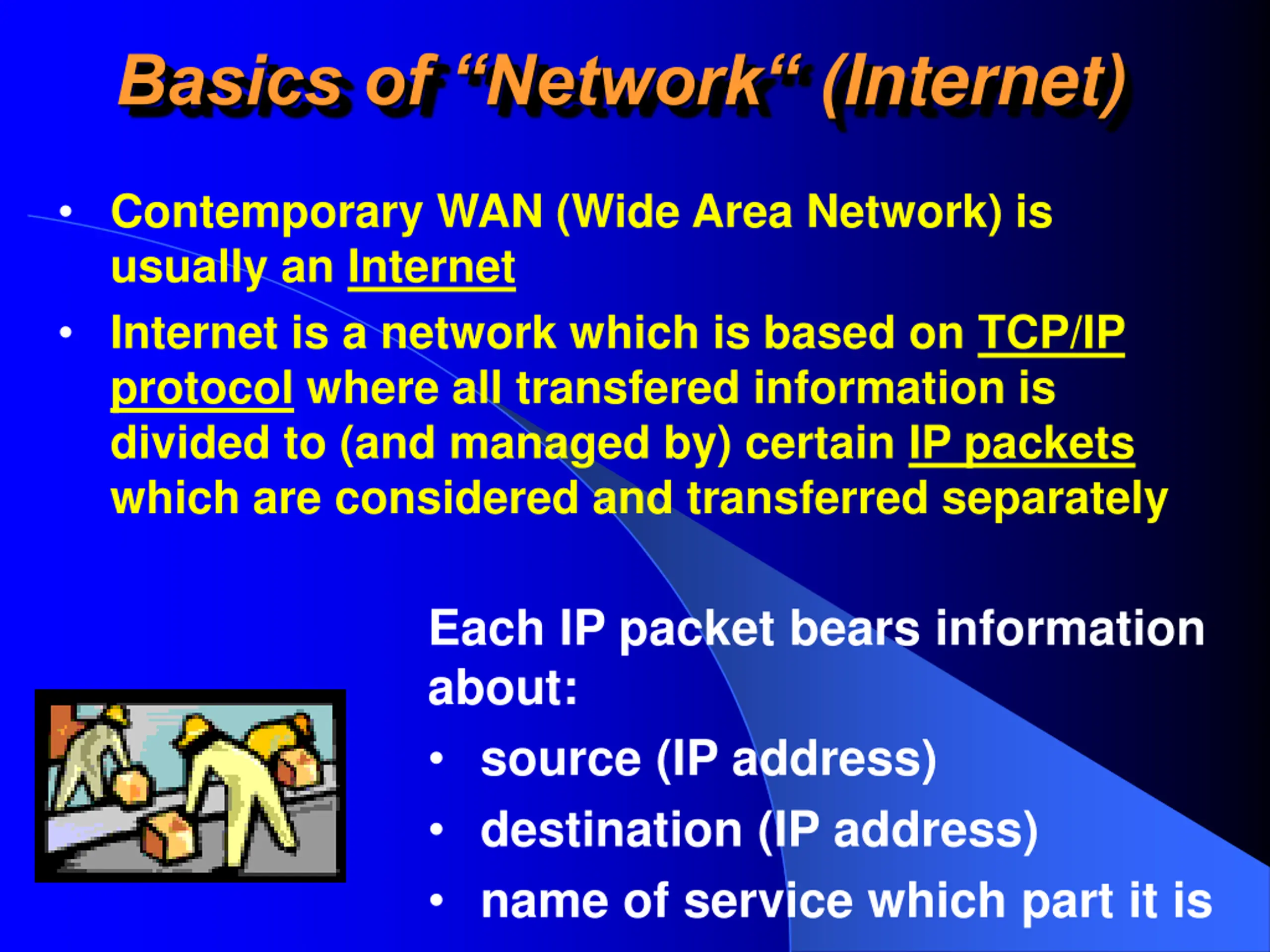 Basics of “Network“ (Internet)

• Contemporary WAN (Wide Area Network) is usually an Internet

• Internet is a network which is based on TCP/IP protocol where all transfered information is divided to (and managed by) certain IP packets which are considered and transferred separately

Each IP packet bears information about:

• source (IP address)

• destination (IP address)

• name of service which part it is